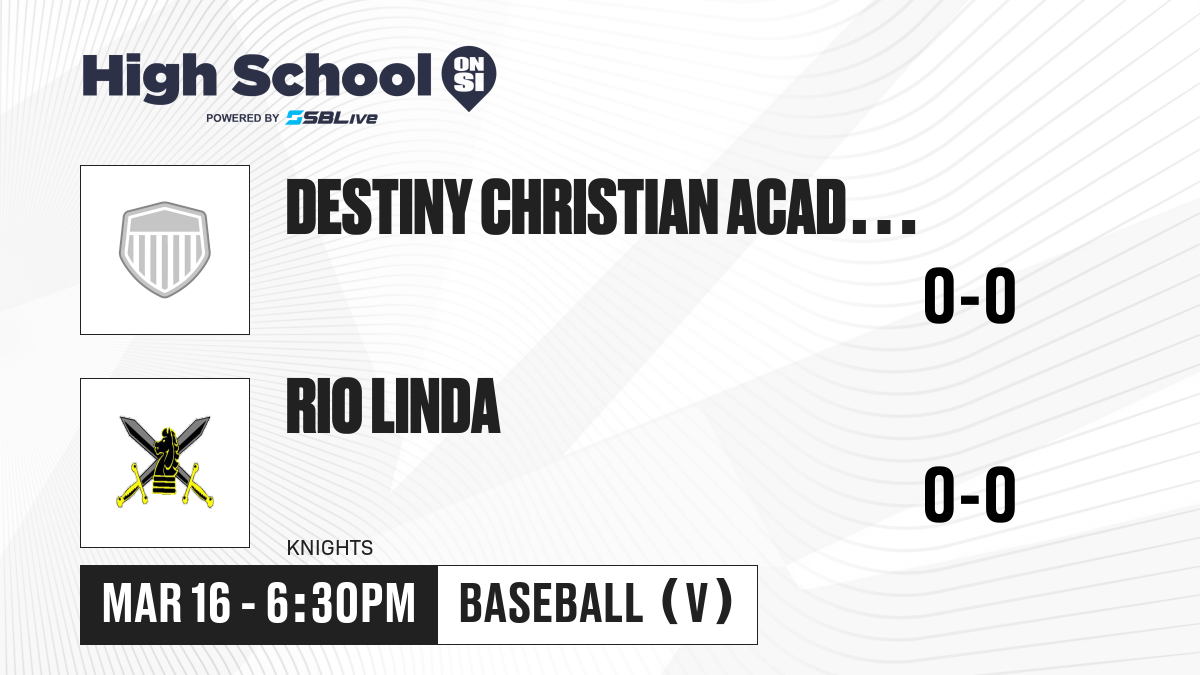 High School ON SI
POWERED BY SBLive

DESTINY CHRISTIAN ACAD...

0-0

RIO LINDA

0-0

KNIGHTS

MAR 16 - 6:30PM

BASEBALL (V)